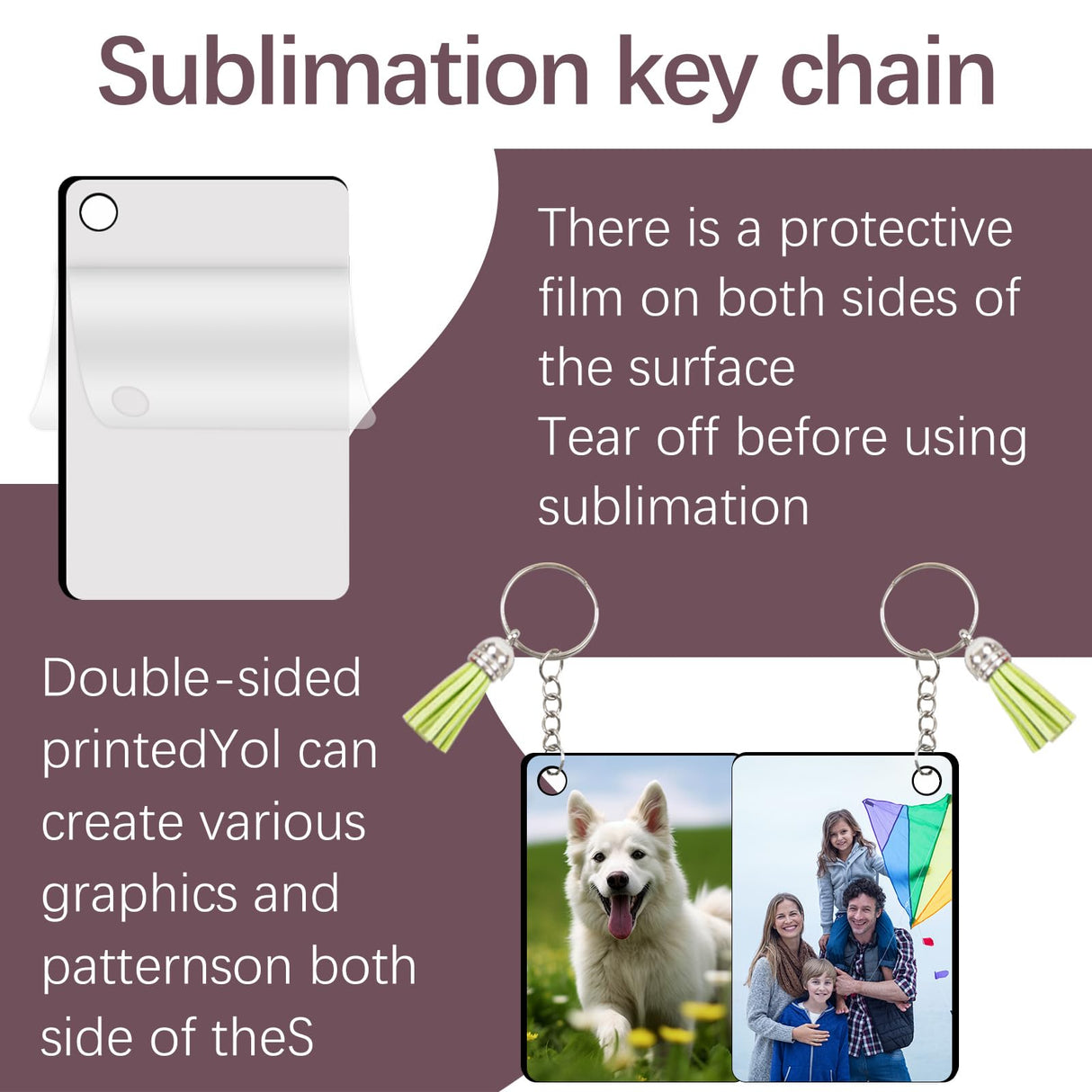 Sublimation key chain

There is a protective film on both sides of the surface
Tear off before using sublimation

Double-sided printedYol can create various graphics and patternson both side of theS